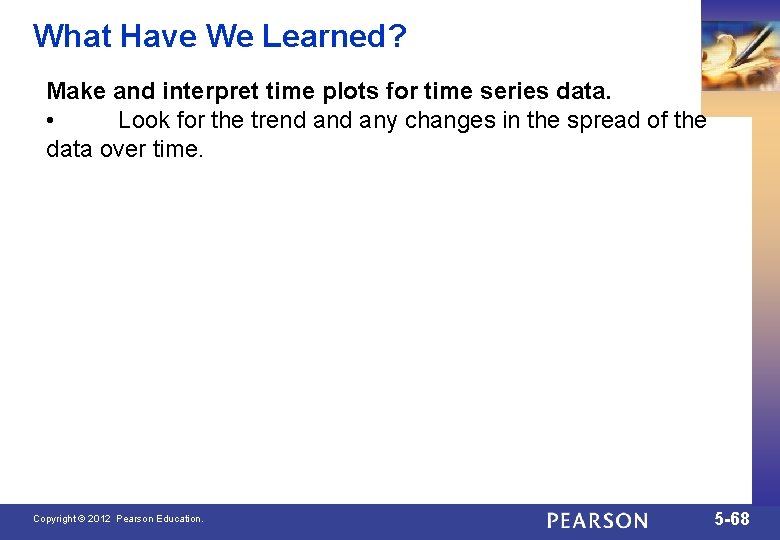 What Have We Learned?

Make and interpret time plots for time series data.

• Look for the trend and any changes in the spread of the data over time.

Copyright © 2012 Pearson Education.

PEARSON

5-68